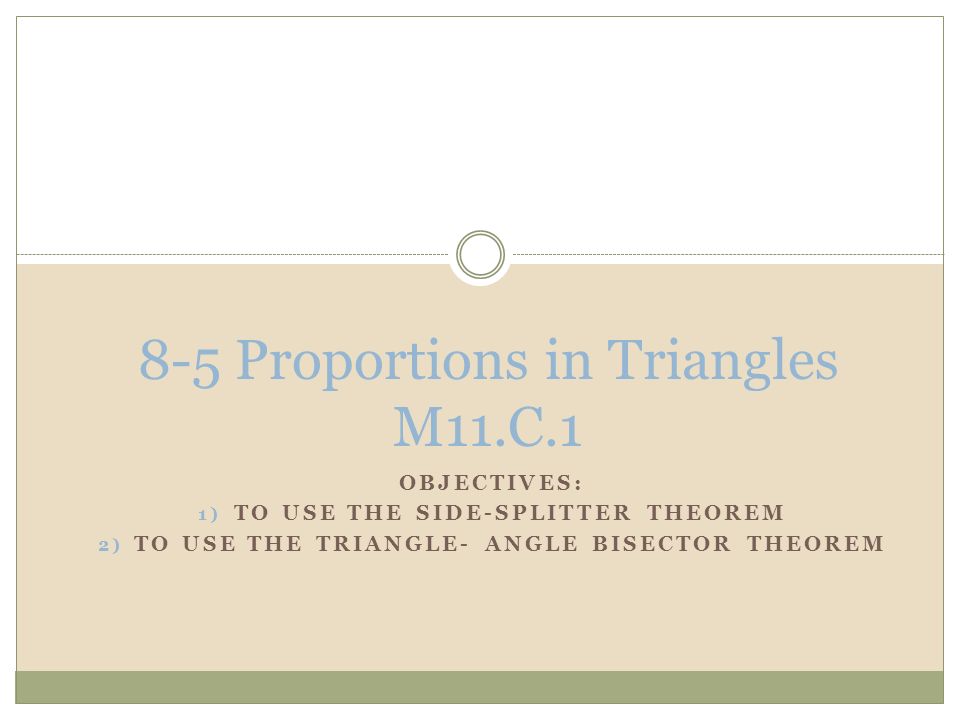 8-5 Proportions in Triangles
M11.C.1

OBJECTIVES:
1) TO USE THE SIDE-SPLITTER THEOREM
2) TO USE THE TRIANGLE- ANGLE BISECTOR THEOREM